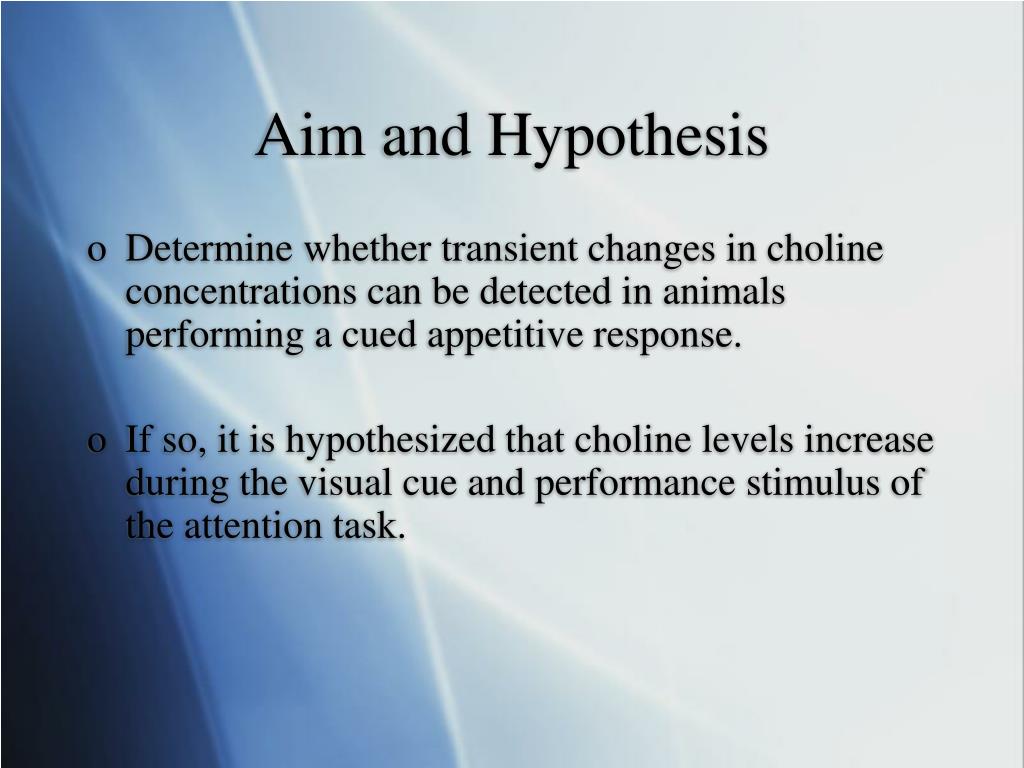 Aim and Hypothesis

o Determine whether transient changes in choline concentrations can be detected in animals performing a cued appetitive response.

o If so, it is hypothesized that choline levels increase during the visual cue and performance stimulus of the attention task.